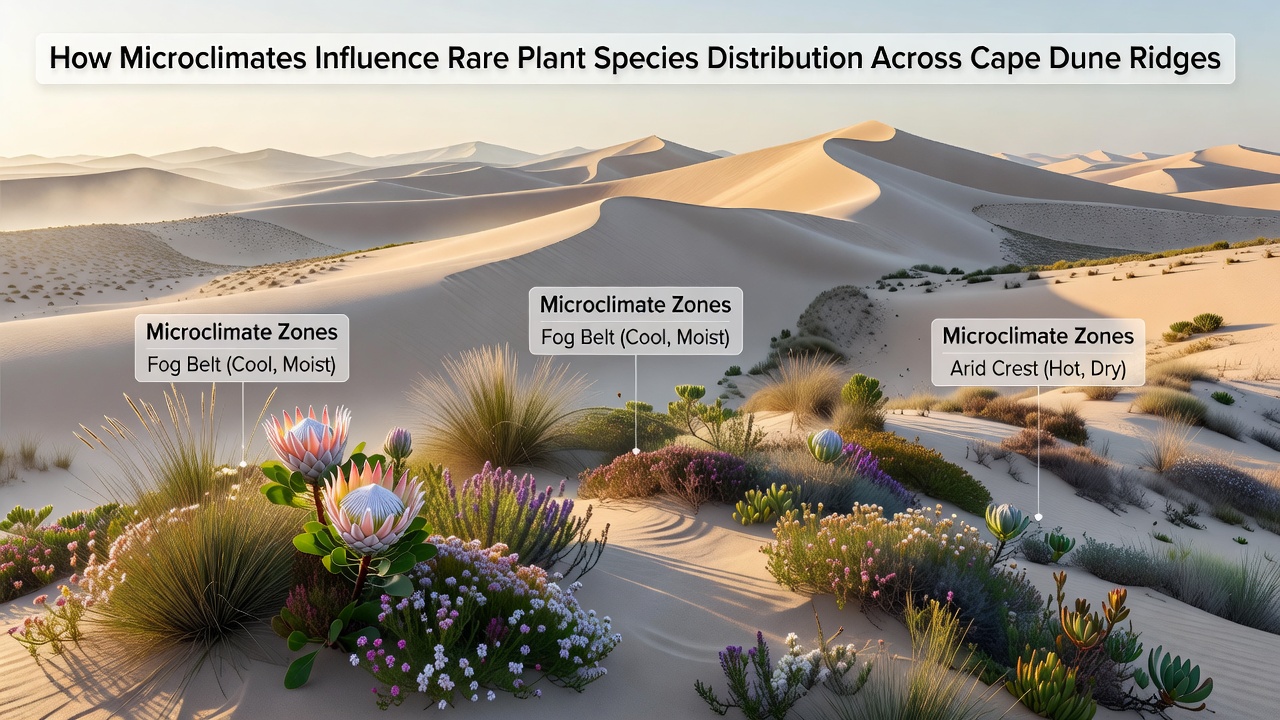 How Microclimates Influence Rare Plant Species Distribution Across Cape Dune Ridges

Microclimate Zones
Fog Belt (Cool, Moist)

Microclimate Zones
Fog Belt (Cool, Moist)

Microclimate Zones
Arid Crest (Hot, Dry)